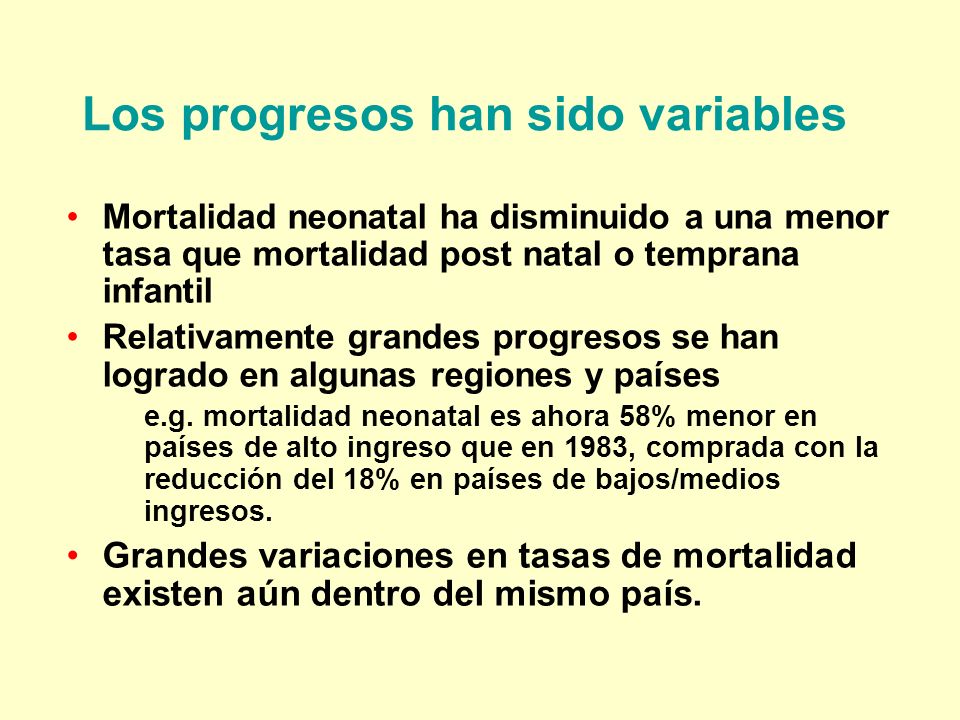 Los progresos han sido variables

• Mortalidad neonatal ha disminuido a una menor tasa que mortalidad post natal o temprana infantil

• Relativamente grandes progresos se han logrado en algunas regiones y países

e.g. mortalidad neonatal es ahora 58% menor en países de alto ingreso que en 1983, comprada con la reducción del 18% en países de bajos/medios ingresos.

• Grandes variaciones en tasas de mortalidad existen aún dentro del mismo país.